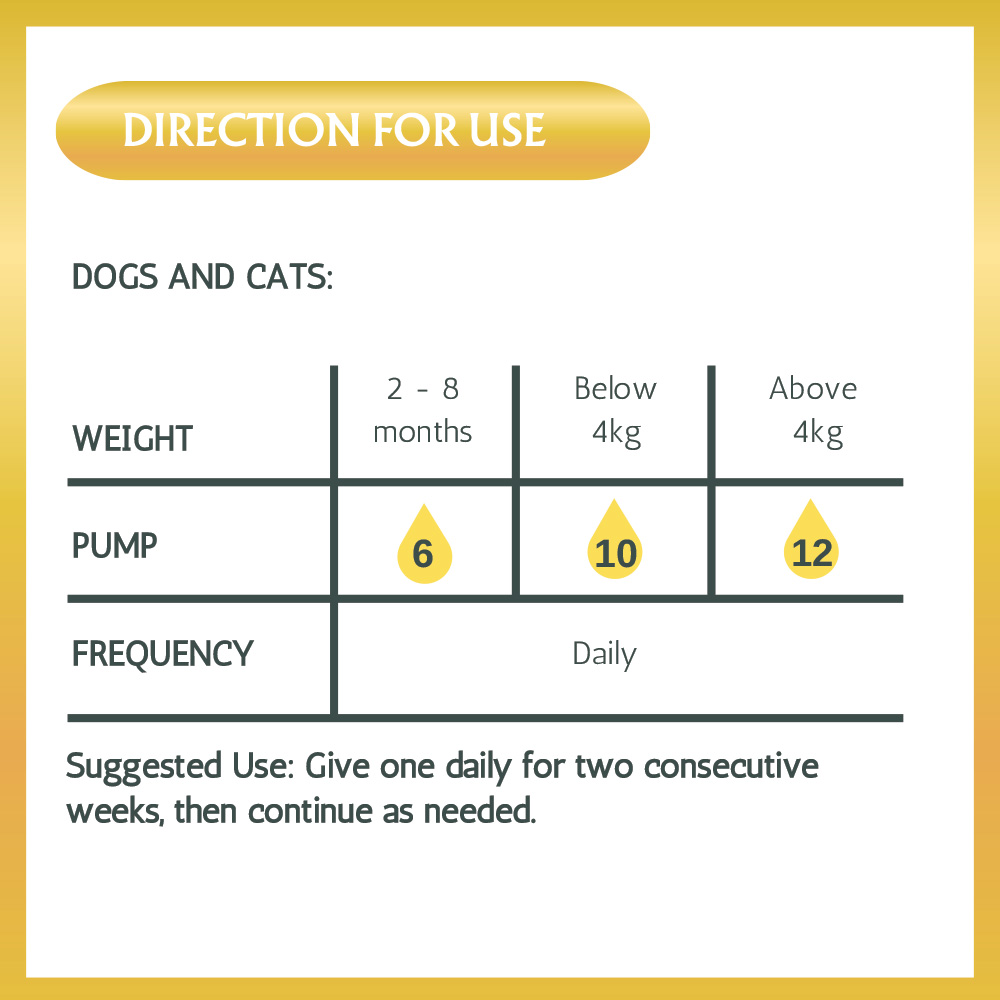 DIRECTION FOR USE

DOGS AND CATS:

| WEIGHT | 2 - 8 months | Below 4kg | Above 4kg |
|---|---|---|---|
| PUMP | 6 | 10 | 12 |
| FREQUENCY | Daily | | |

Suggested Use: Give one daily for two consecutive weeks, then continue as needed.